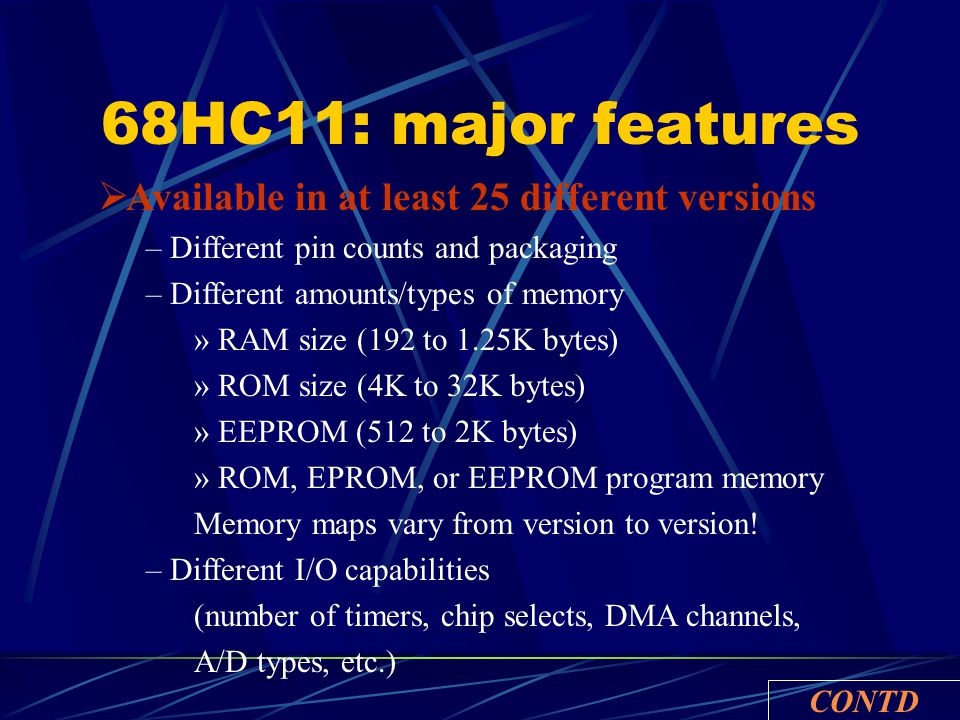 68HC11: major features

➢Available in at least 25 different versions

– Different pin counts and packaging

– Different amounts/types of memory

» RAM size (192 to 1.25K bytes)

» ROM size (4K to 32K bytes)

» EEPROM (512 to 2K bytes)

» ROM, EPROM, or EEPROM program memory

Memory maps vary from version to version!

– Different I/O capabilities

(number of timers, chip selects, DMA channels, A/D types, etc.)

CONTD